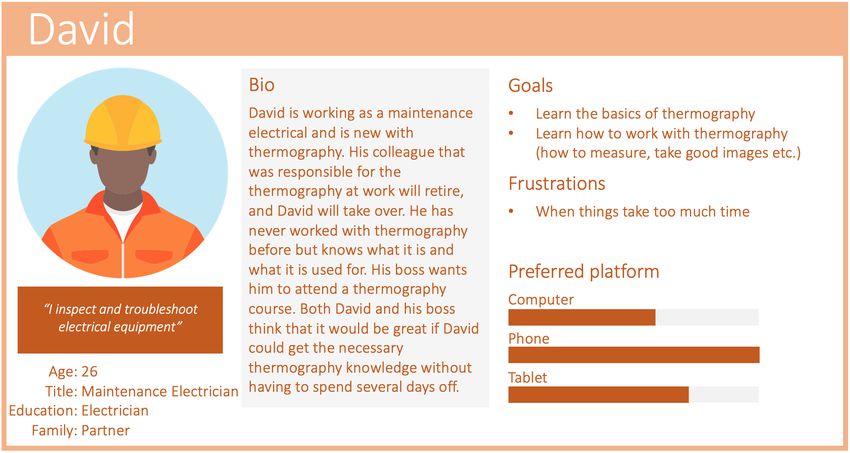 David

"I inspect and troubleshoot electrical equipment"

Age: 26
Title: Maintenance Electrician
Education: Electrician
Family: Partner

Bio

David is working as a maintenance electrical and is new with thermography. His colleague that was responsible for the thermography at work will retire, and David will take over. He has never worked with thermography before but knows what it is and what it is used for. His boss wants him to attend a thermography course. Both David and his boss think that it would be great if David could get the necessary thermography knowledge without having to spend several days off.

Goals

• Learn the basics of thermography
• Learn how to work with thermography (how to measure, take good images etc.)

Frustrations

• When things take too much time

Preferred platform

Computer

Phone

Tablet